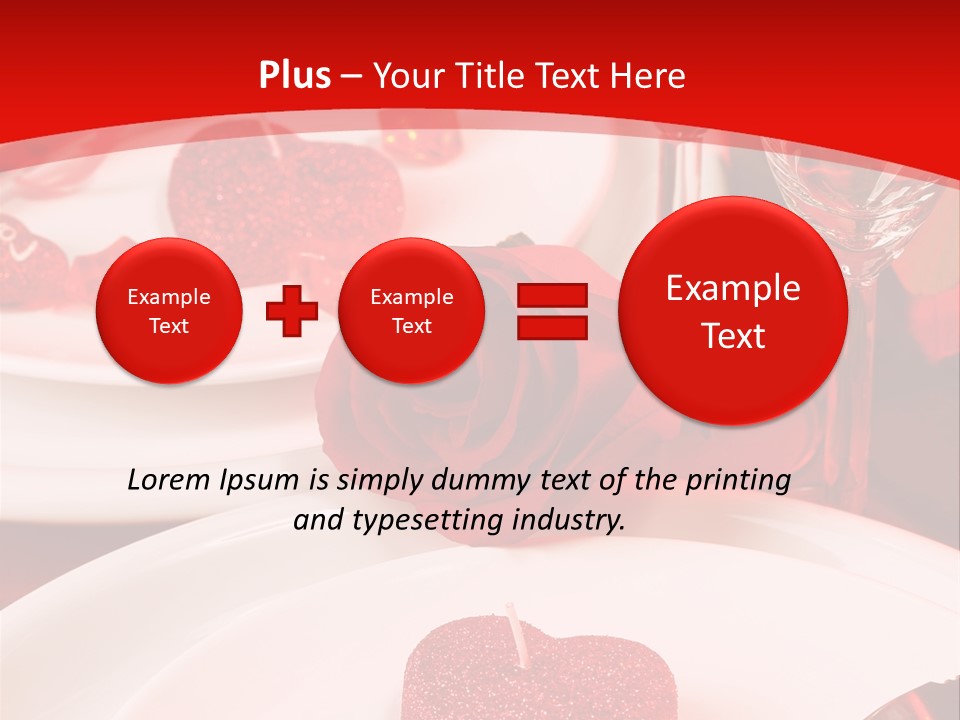 Plus – Your Title Text Here

Example Text

Example Text

Example Text

Lorem Ipsum is simply dummy text of the printing and typesetting industry.